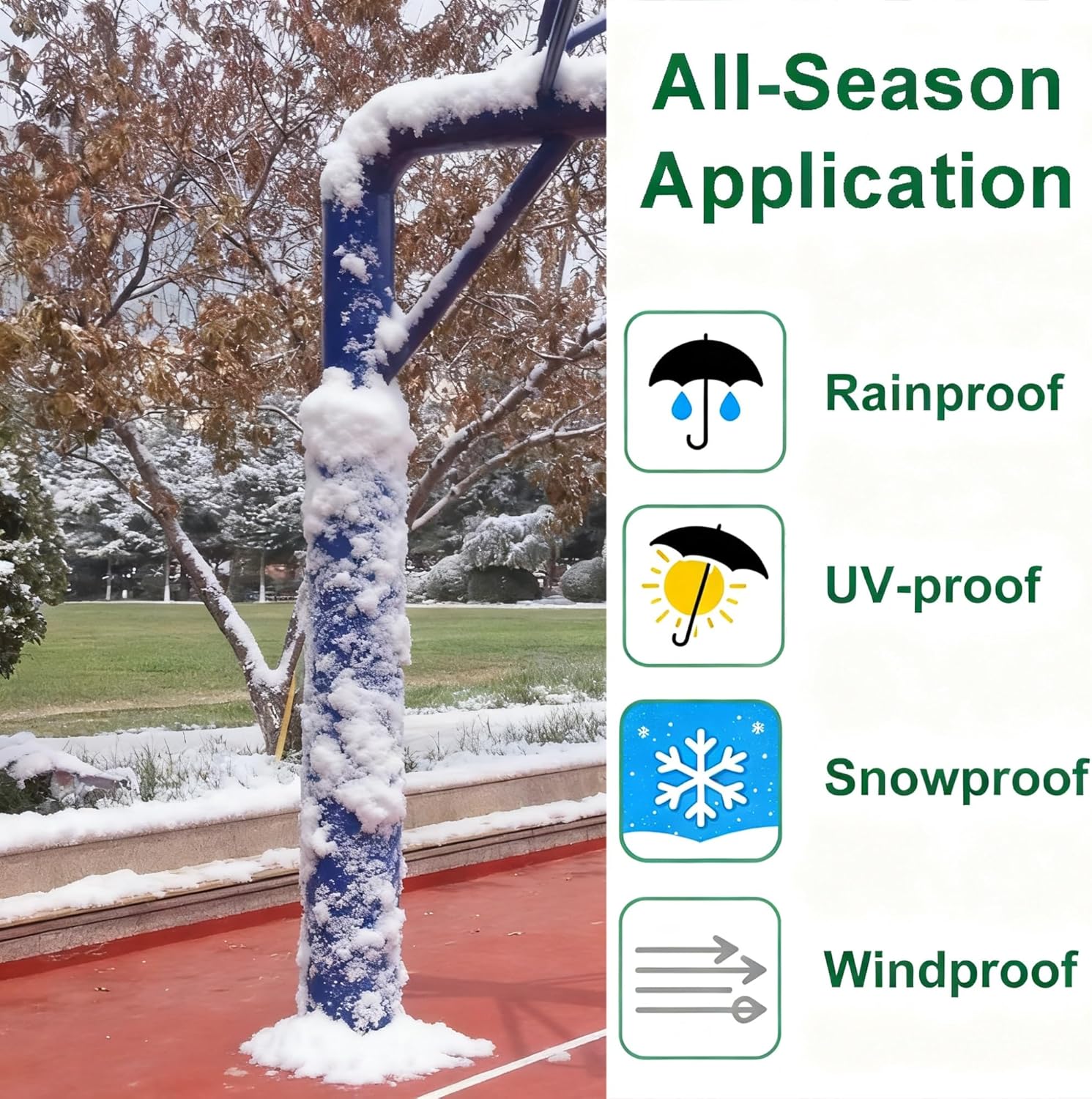 All-Season Application

Rainproof

UV-proof

Snowproof

Windproof